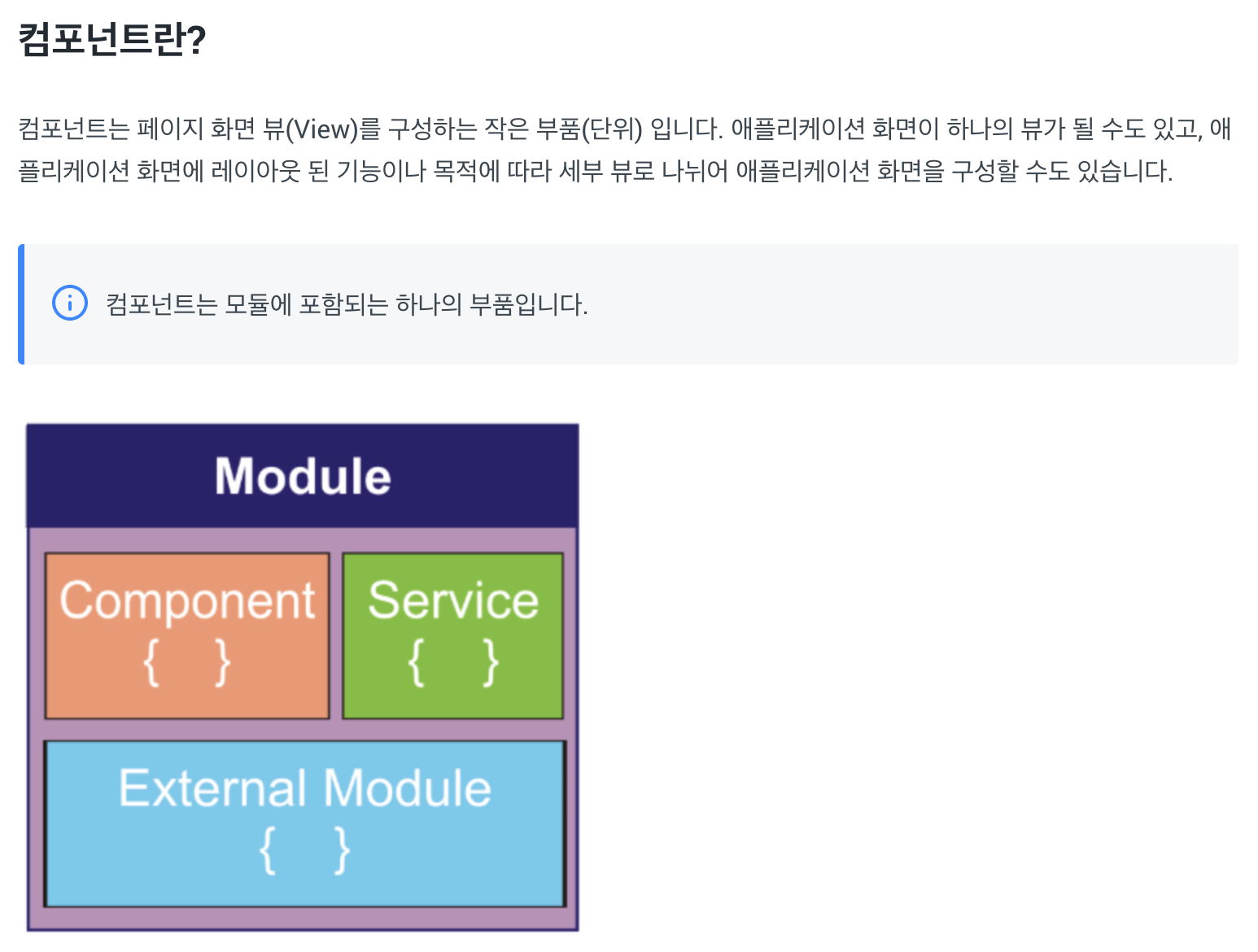 컴포넌트란?

컴포넌트는 페이지 화면 뷰(View)를 구성하는 작은 부품(단위) 입니다. 애플리케이션 화면이 하나의 뷰가 될 수도 있고, 애플리케이션 화면에 레이아웃 된 기능이나 목적에 따라 세부 뷰로 나뉘어 애플리케이션 화면을 구성할 수도 있습니다.

컴포넌트는 모듈에 포함되는 하나의 부품입니다.

Module

Component
{ }

Service
{ }

External Module
{ }